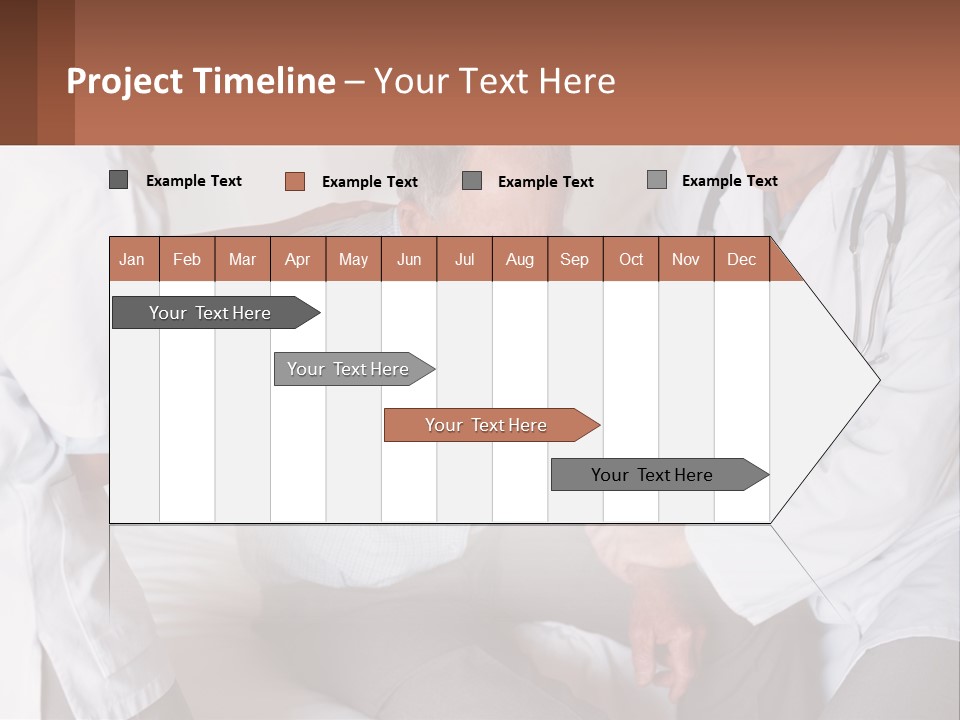 Project Timeline – Your Text Here

Example Text
Example Text
Example Text
Example Text

| Jan | Feb | Mar | Apr | May | Jun | Jul | Aug | Sep | Oct | Nov | Dec |
|---|---|---|---|---|---|---|---|---|---|---|---|

Your Text Here
Your Text Here
Your Text Here
Your Text Here